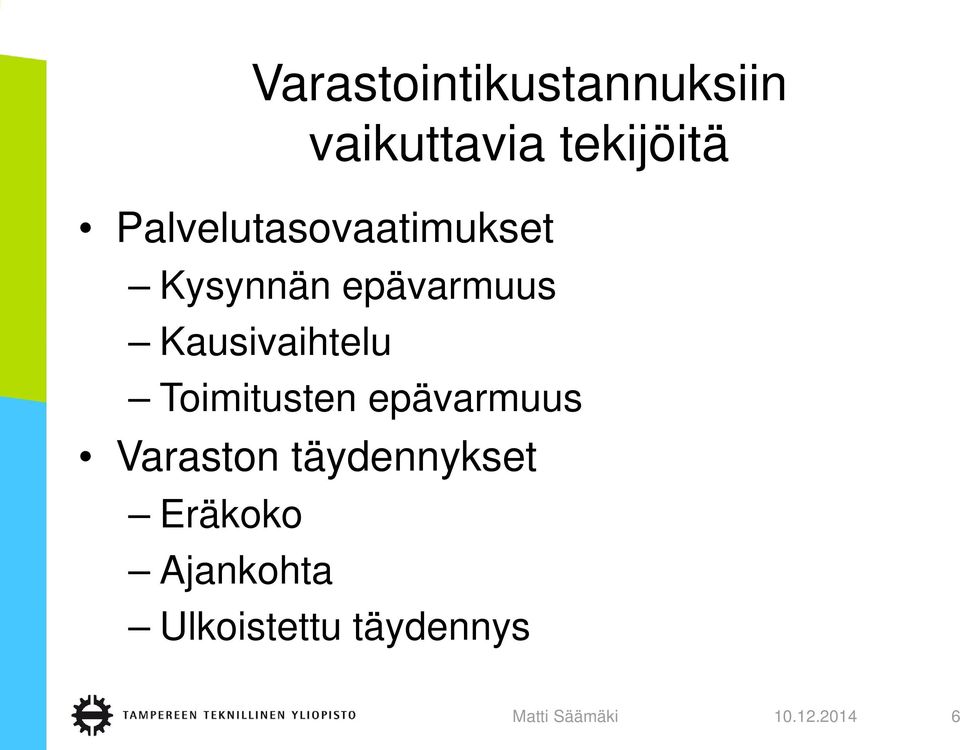 Varastointikustannuksiin vaikuttavia tekijöitä

• Palvelutasovaatimukset
– Kysynnän epävarmuus
– Kausivaihtelu
– Toimitusten epävarmuus
• Varaston täydennykset
– Eräkoko
– Ajankohta
– Ulkoistettu täydennys

TAMPEREEN TEKNILLINEN YLIOPISTO

Matti Säämäki

10.12.2014

6